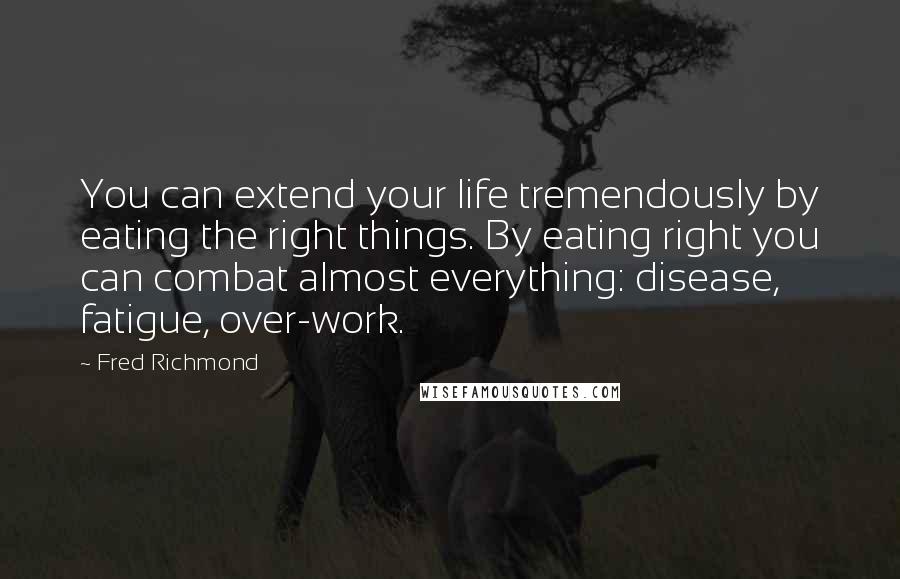 You can extend your life tremendously by eating the right things. By eating right you can combat almost everything: disease, fatigue, over-work.

~ Fred Richmond

WISEFAMOUSQUOTES.COM